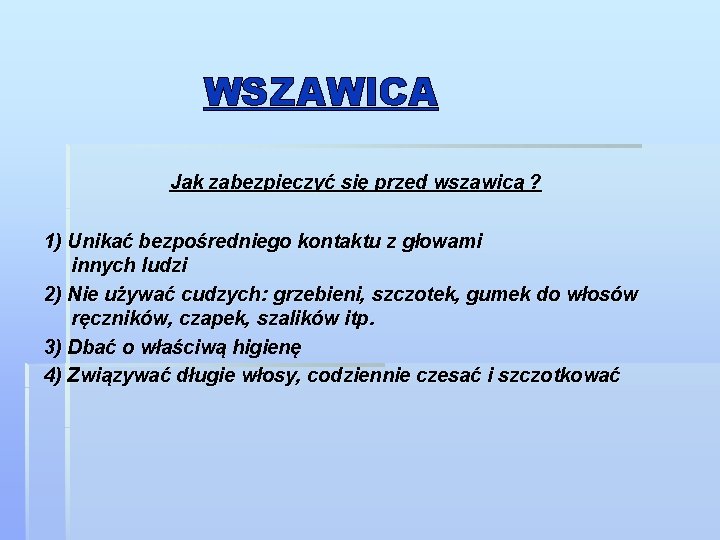 WSZAWICA

Jak zabezpieczyć się przed wszawicą ?

1) Unikać bezpośredniego kontaktu z głowami innych ludzi

2) Nie używać cudzych: grzebieni, szczotek, gumek do włosów ręczników, czapek, szalików itp.

3) Dbać o właściwą higienę

4) Związywać długie włosy, codziennie czesać i szczotkować